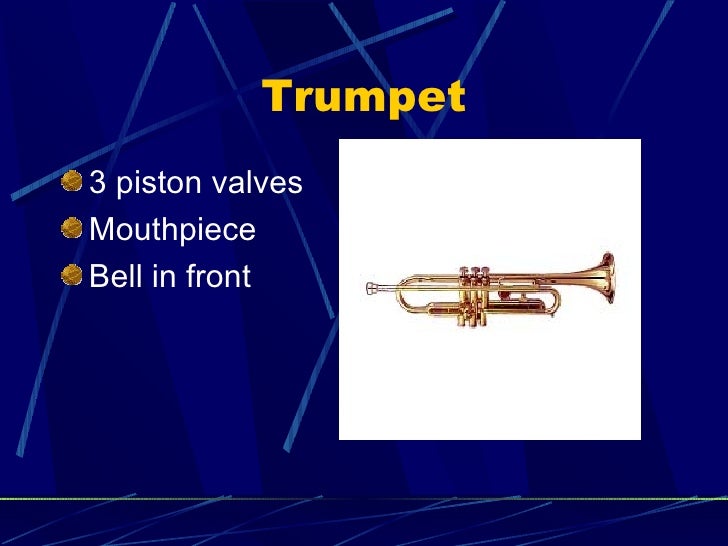 Trumpet

3 piston valves
Mouthpiece
Bell in front